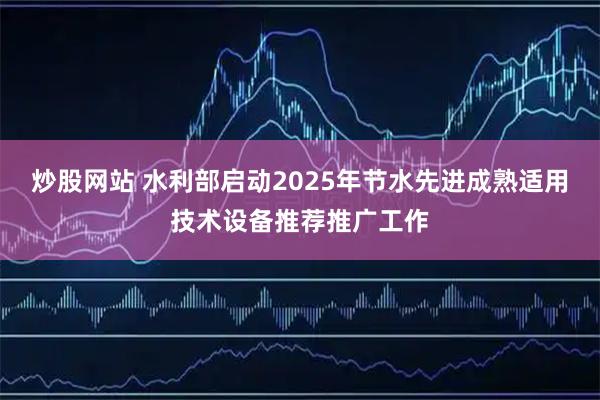 炒股网站 水利部启动2025年节水先进成熟适用技术设备推荐推广工作